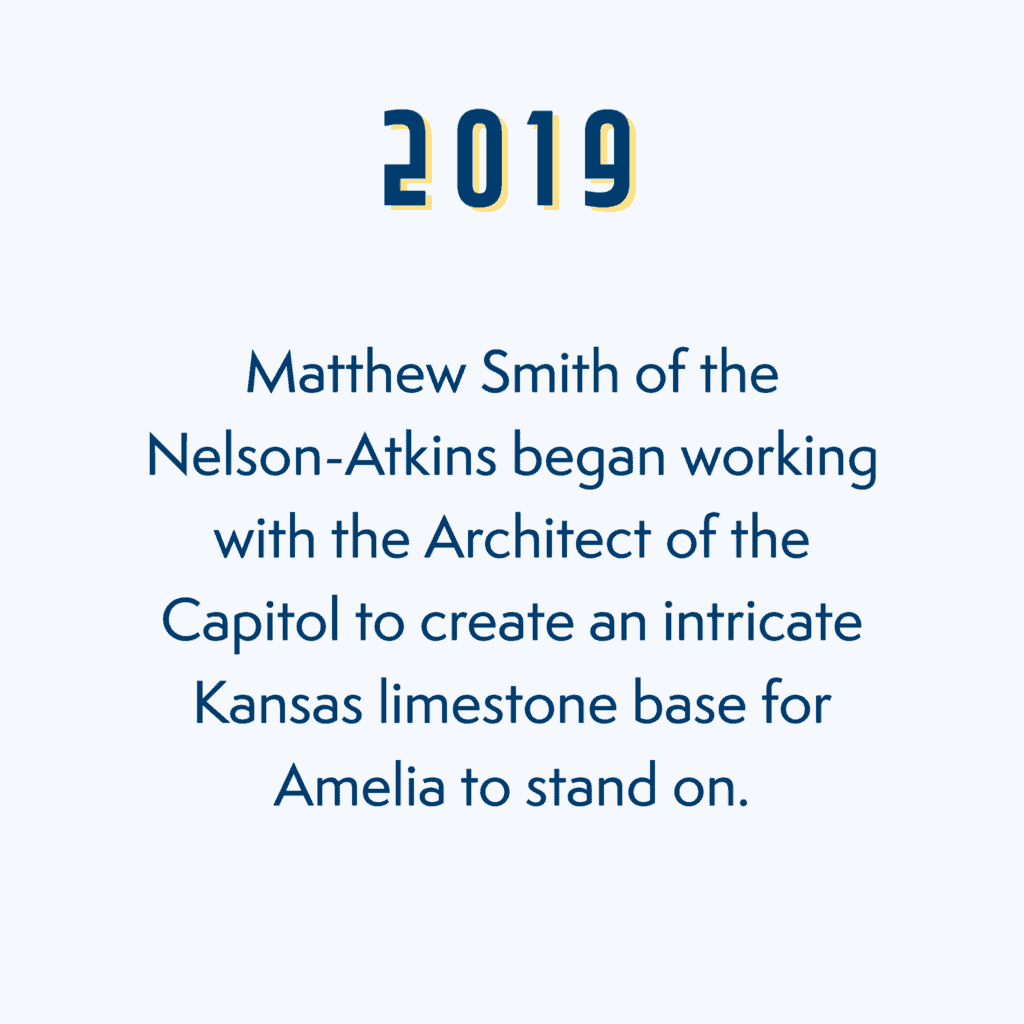 2019

Matthew Smith of the Nelson-Atkins began working with the Architect of the Capitol to create an intricate Kansas limestone base for Amelia to stand on.